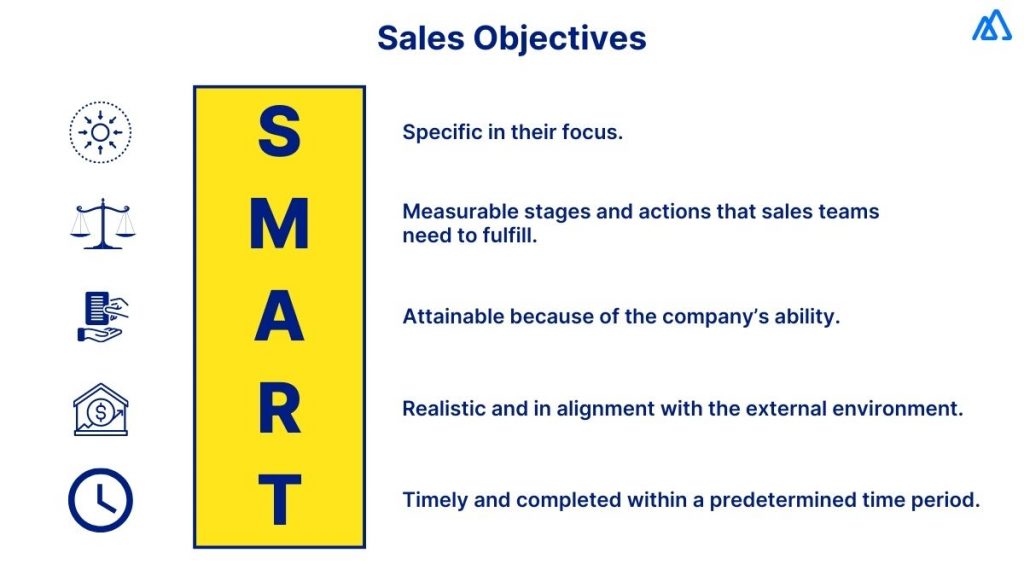 Sales Objectives

S
M
A
R
T

Specific in their focus.

Measurable stages and actions that sales teams need to fulfill.

Attainable because of the company's ability.

Realistic and in alignment with the external environment.

Timely and completed within a predetermined time period.